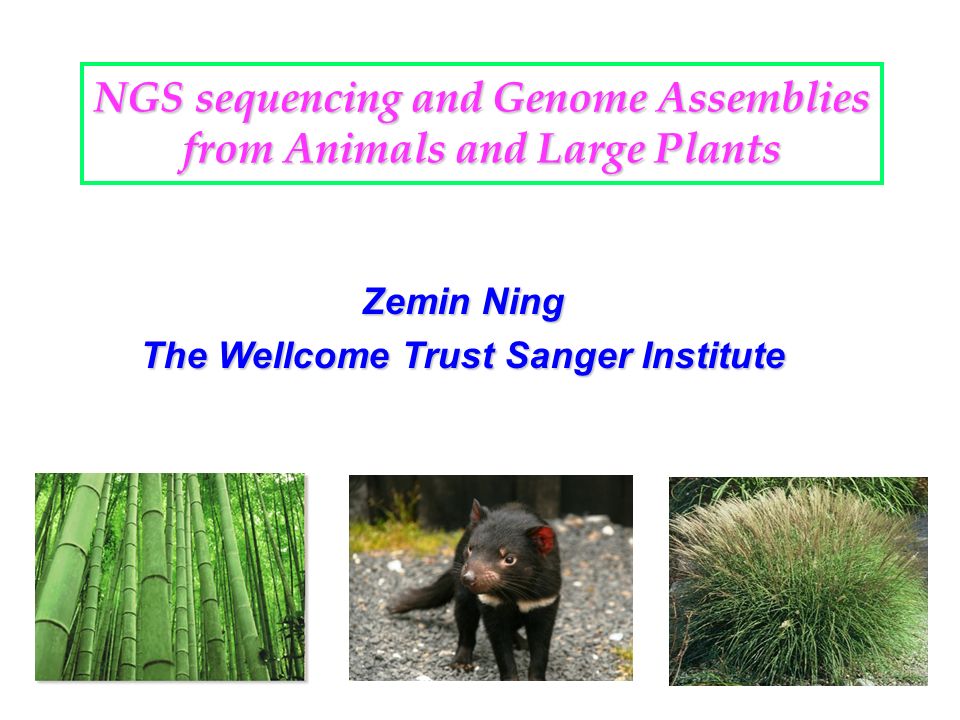 NGS sequencing and Genome Assemblies from Animals and Large Plants

Zemin Ning
The Wellcome Trust Sanger Institute